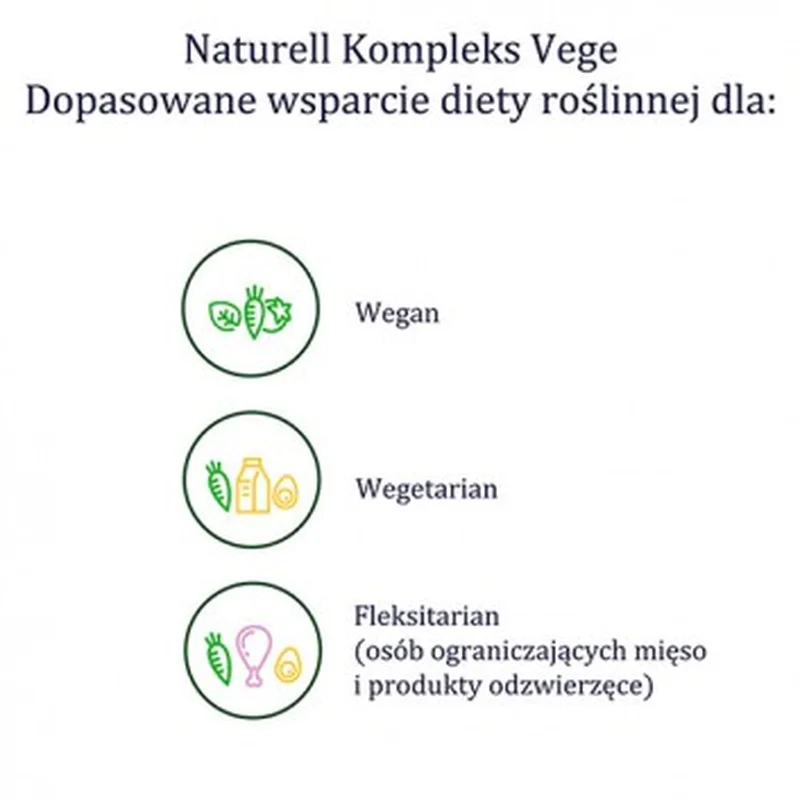 Naturell Kompleks Vege
Dopasowane wsparcie diety roślinnej dla:

Wegan

Wegetarian

Fleksitarian
(osób ograniczających mięso i produkty odzwierzęce)